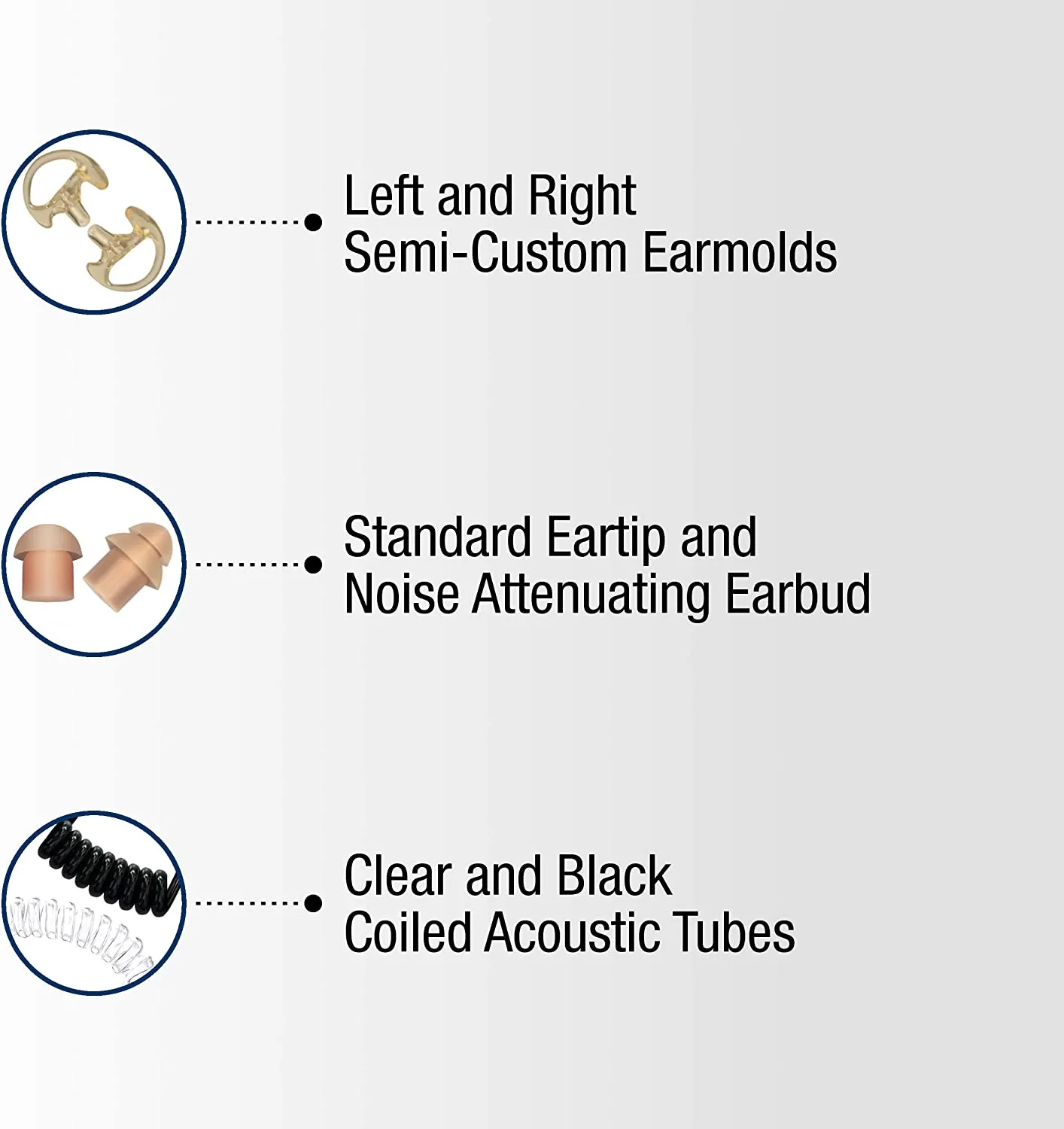 Left and Right
Semi-Custom Earmolds

Standard Eartip and
Noise Attenuating Earbud

Clear and Black
Coiled Acoustic Tubes